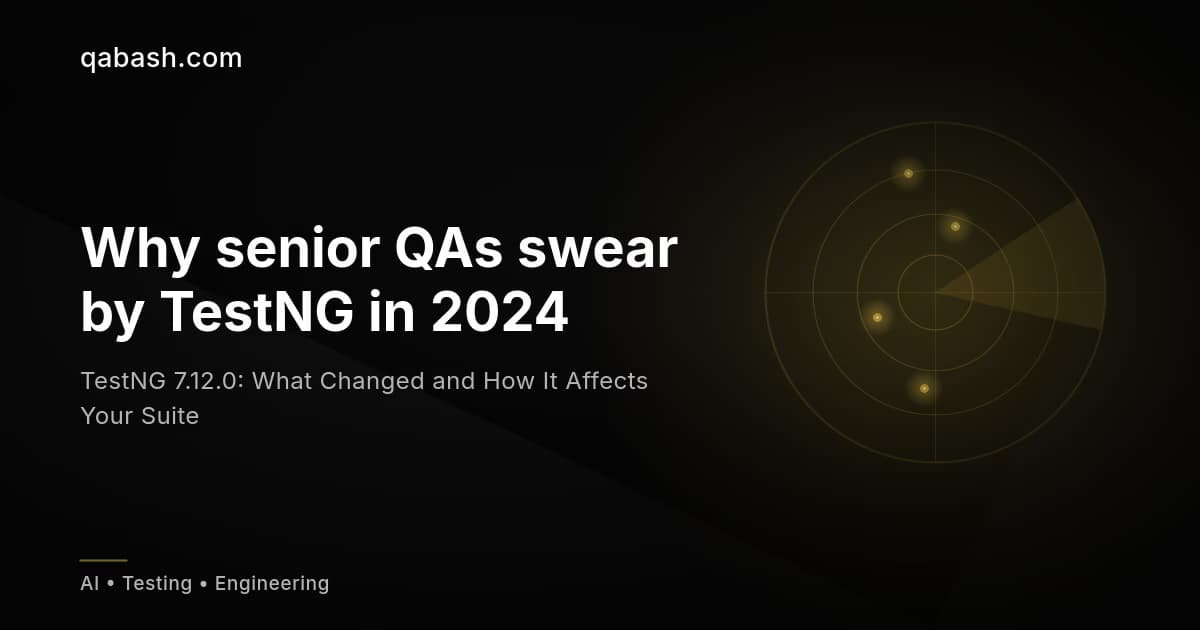 qabash.com

Why senior QAs swear by TestNG in 2024

TestNG 7.12.0: What Changed and How It Affects Your Suite

AI • Testing • Engineering